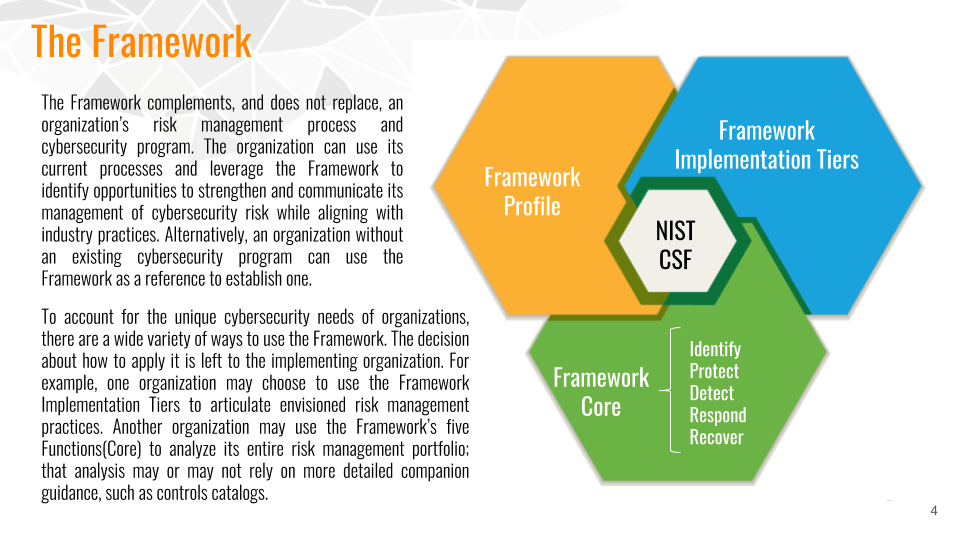 The Framework

The Framework complements, and does not replace, an organization's risk management process and cybersecurity program. The organization can use its current processes and leverage the Framework to identify opportunities to strengthen and communicate its management of cybersecurity risk while aligning with industry practices. Alternatively, an organization without an existing cybersecurity program can use the Framework as a reference to establish one.

To account for the unique cybersecurity needs of organizations, there are a wide variety of ways to use the Framework. The decision about how to apply it is left to the implementing organization. For example, one organization may choose to use the Framework Implementation Tiers to articulate envisioned risk management practices. Another organization may use the Framework's five Functions(Core) to analyze its entire risk management portfolio; that analysis may or may not rely on more detailed companion guidance, such as controls catalogs.

Framework Profile

Framework Implementation Tiers

NIST CSF

Framework Core

Identify
Protect
Detect
Respond
Recover

4